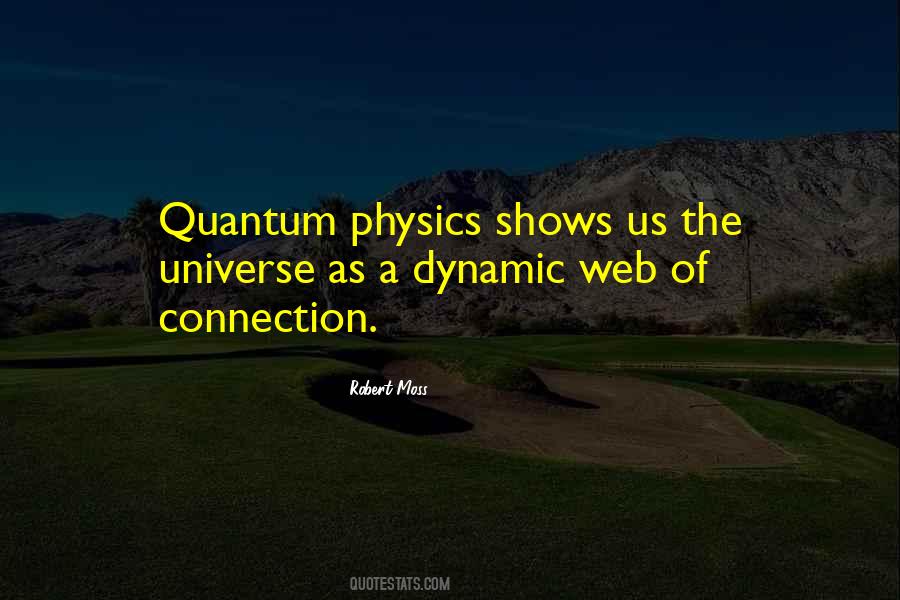 Quantum physics shows us the universe as a dynamic web of connection.

Robert Moss

QUOTESTATS.COM